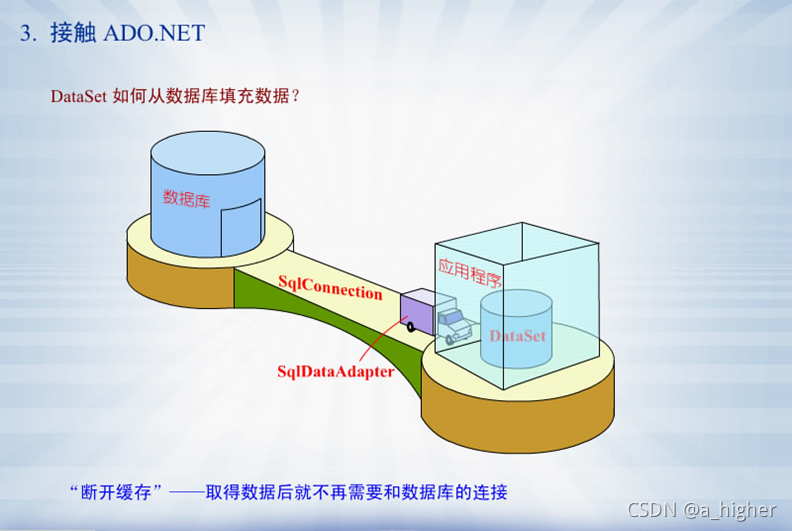 3. 接触 ADO.NET

DataSet 如何从数据库填充数据？

数据库

SqlConnection

应用程序

DataSet

SqlDataAdapter

“断开缓存”——取得数据后就不再需要和数据库的连接

CSDN @a_higher